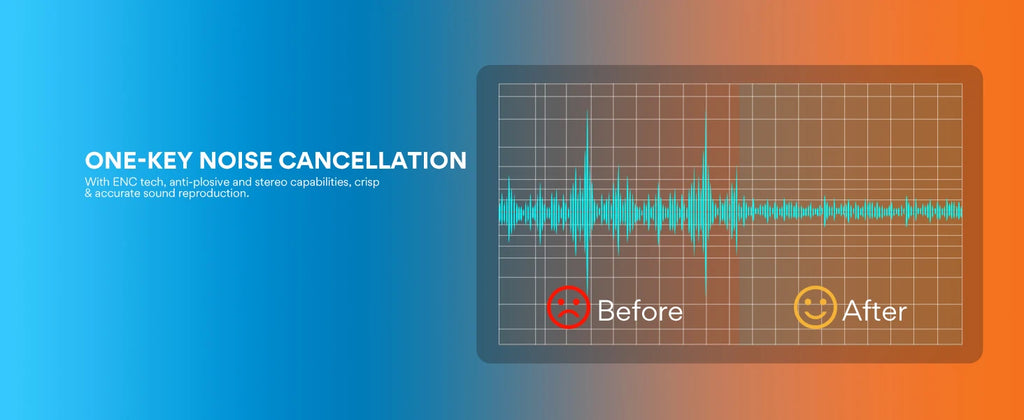 ONE-KEY NOISE CANCELLATION
With ENC tech, anti-plosive and stereo capabilities, crisp & accurate sound reproduction.

Before

After